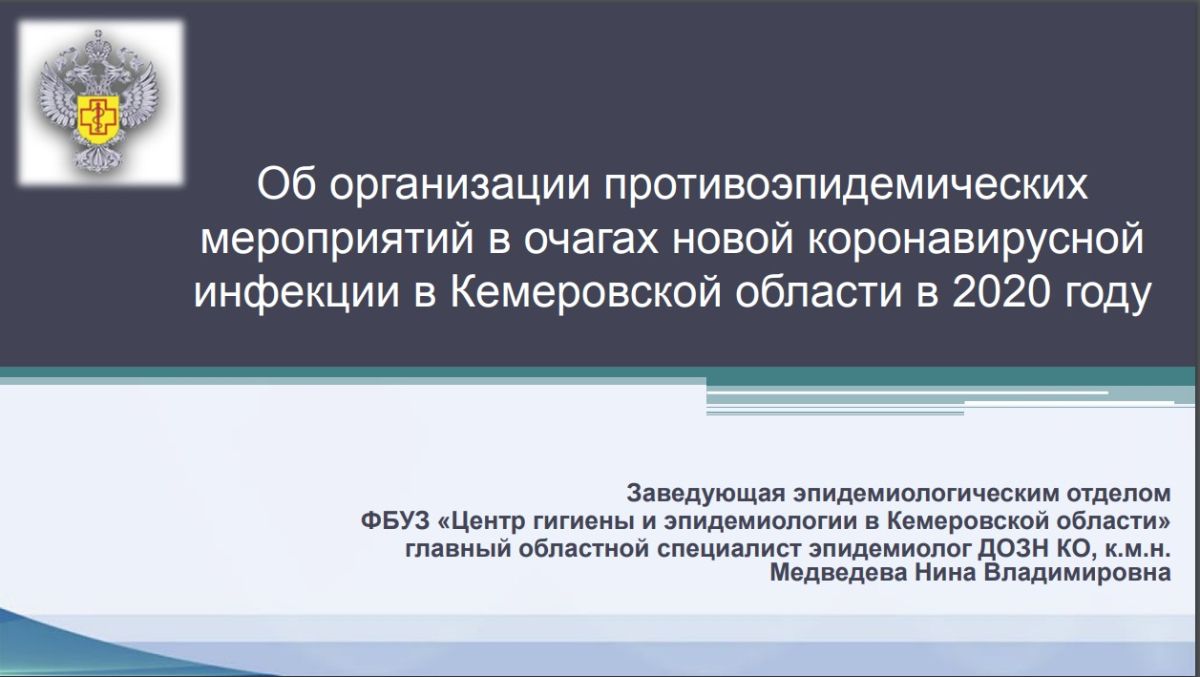 Об организации противоэпидемических мероприятий в очагах новой коронавирусной инфекции в Кемеровской области в 2020 году

Заведующая эпидемиологическим отделом
ФБУЗ «Центр гигиены и эпидемиологии в Кемеровской области»
главный областной специалист эпидемиолог ДОЗН КО, к.м.н.
Медведева Нина Владимировна